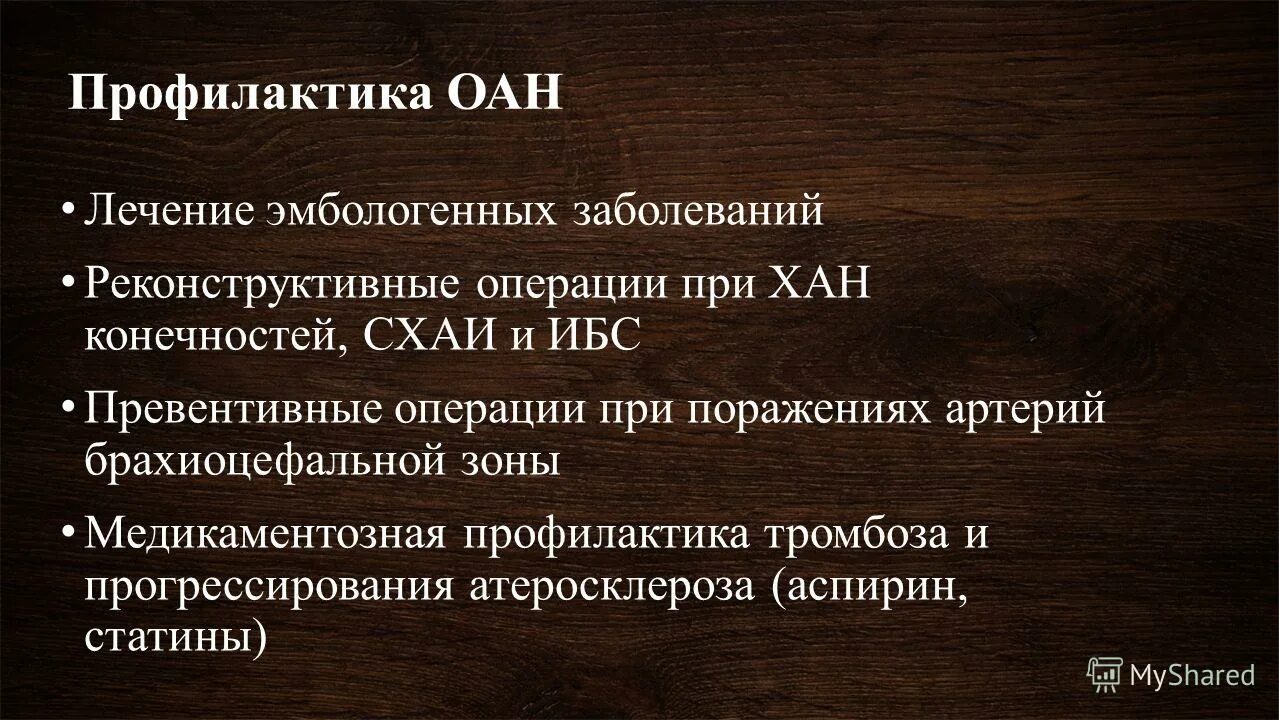 Профилактика ОАН

• Лечение эмбологенных заболеваний

• Реконструктивные операции при ХАН конечностей, СХАИ и ИБС

• Превентивные операции при поражениях артерий брахиоцефальной зоны

• Медикаментозная профилактика тромбоза и прогрессирования атеросклероза (аспирин, статины)

MyShared